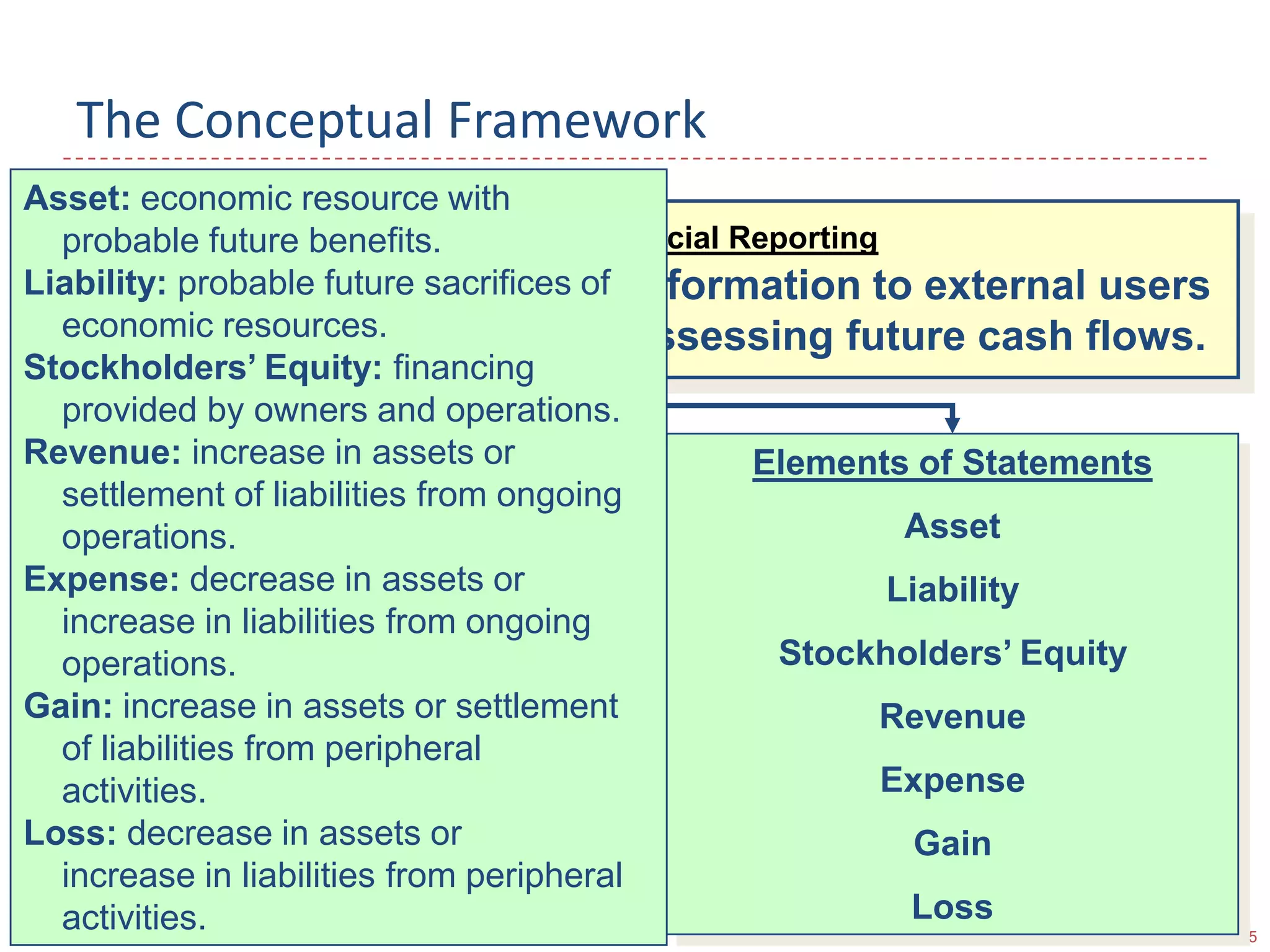 The Conceptual Framework

Asset: economic resource with probable future benefits.
Liability: probable future sacrifices of economic resources.
Stockholders' Equity: financing provided by owners and operations.
Revenue: increase in assets or settlement of liabilities from ongoing operations.
Expense: decrease in assets or increase in liabilities from ongoing operations.
Gain: increase in assets or settlement of liabilities from peripheral activities.
Loss: decrease in assets or increase in liabilities from peripheral activities.

cial Reporting
formation to external users
ssessing future cash flows.

Elements of Statements
Asset
Liability
Stockholders' Equity
Revenue
Expense
Gain
Loss

5